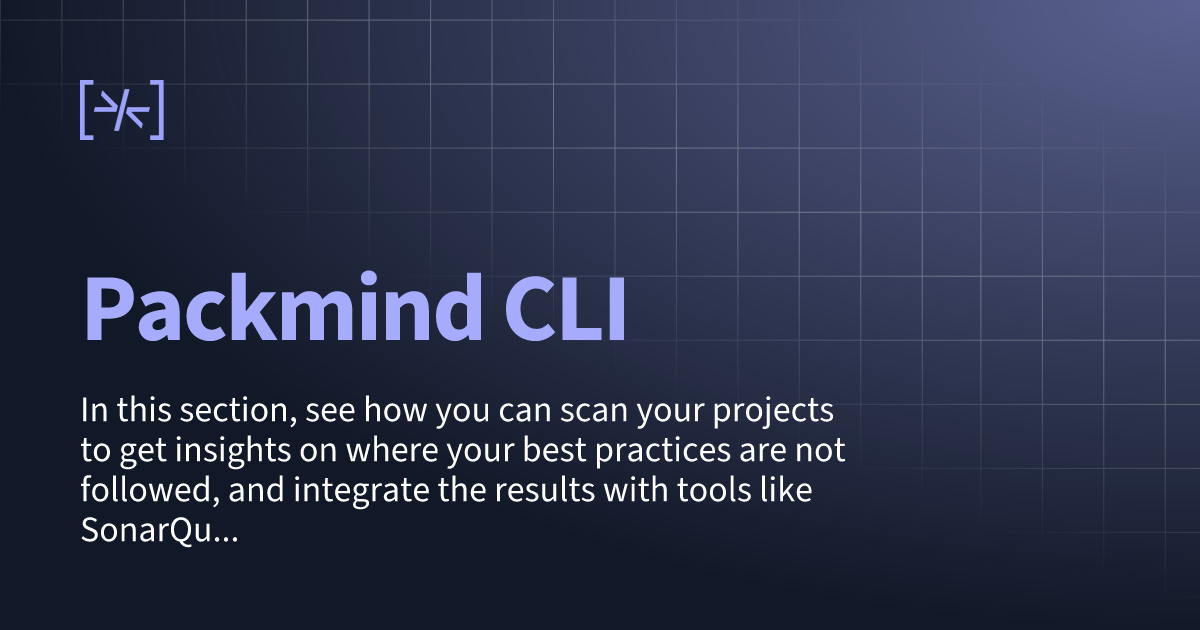 Packmind CLI

In this section, see how you can scan your projects to get insights on where your best practices are not followed, and integrate the results with tools like SonarQu...